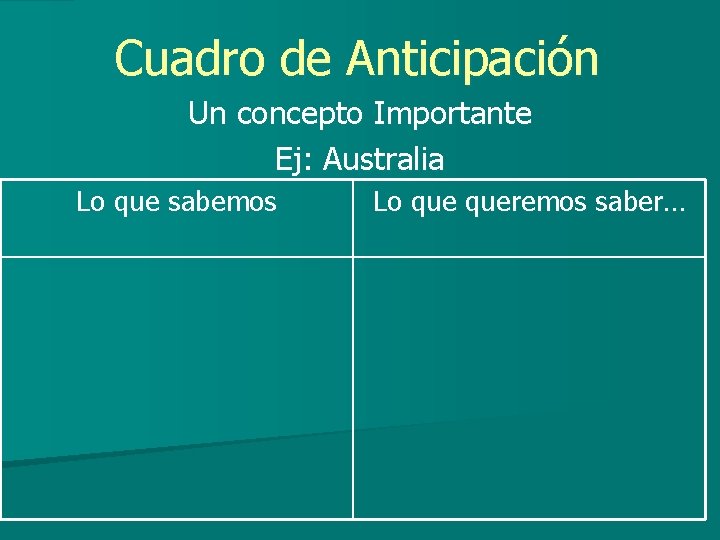 Cuadro de Anticipación

Un concepto Importante

Ej: Australia

| Lo que sabemos | Lo que queremos saber… |
|---|---|
| | |